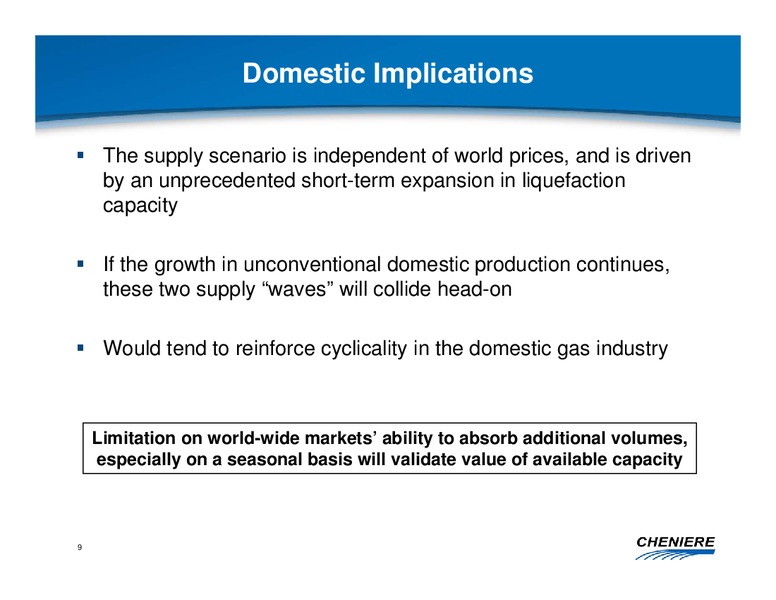 Domestic Implications

▪ The supply scenario is independent of world prices, and is driven by an unprecedented short-term expansion in liquefaction capacity

▪ If the growth in unconventional domestic production continues, these two supply “waves” will collide head-on

▪ Would tend to reinforce cyclicality in the domestic gas industry

Limitation on world-wide markets’ ability to absorb additional volumes, especially on a seasonal basis will validate value of available capacity

9

CHENIERE